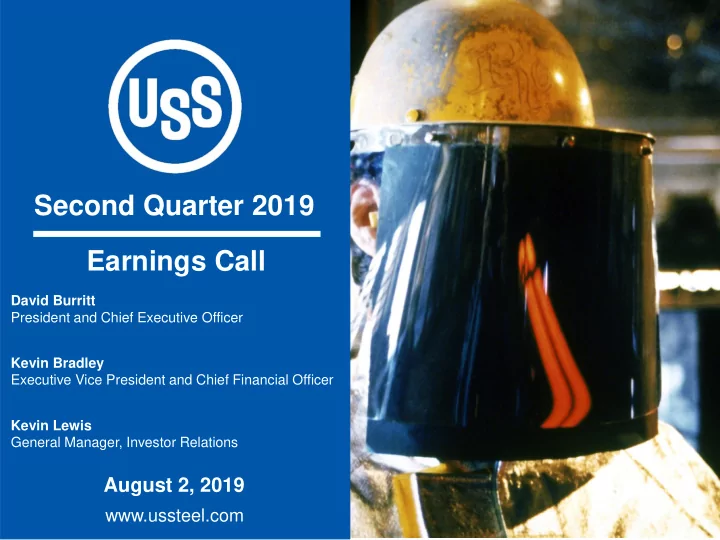 USS

Second Quarter 2019

Earnings Call

David Burritt
President and Chief Executive Officer

Kevin Bradley
Executive Vice President and Chief Financial Officer

Kevin Lewis
General Manager, Investor Relations

August 2, 2019

www.ussteel.com